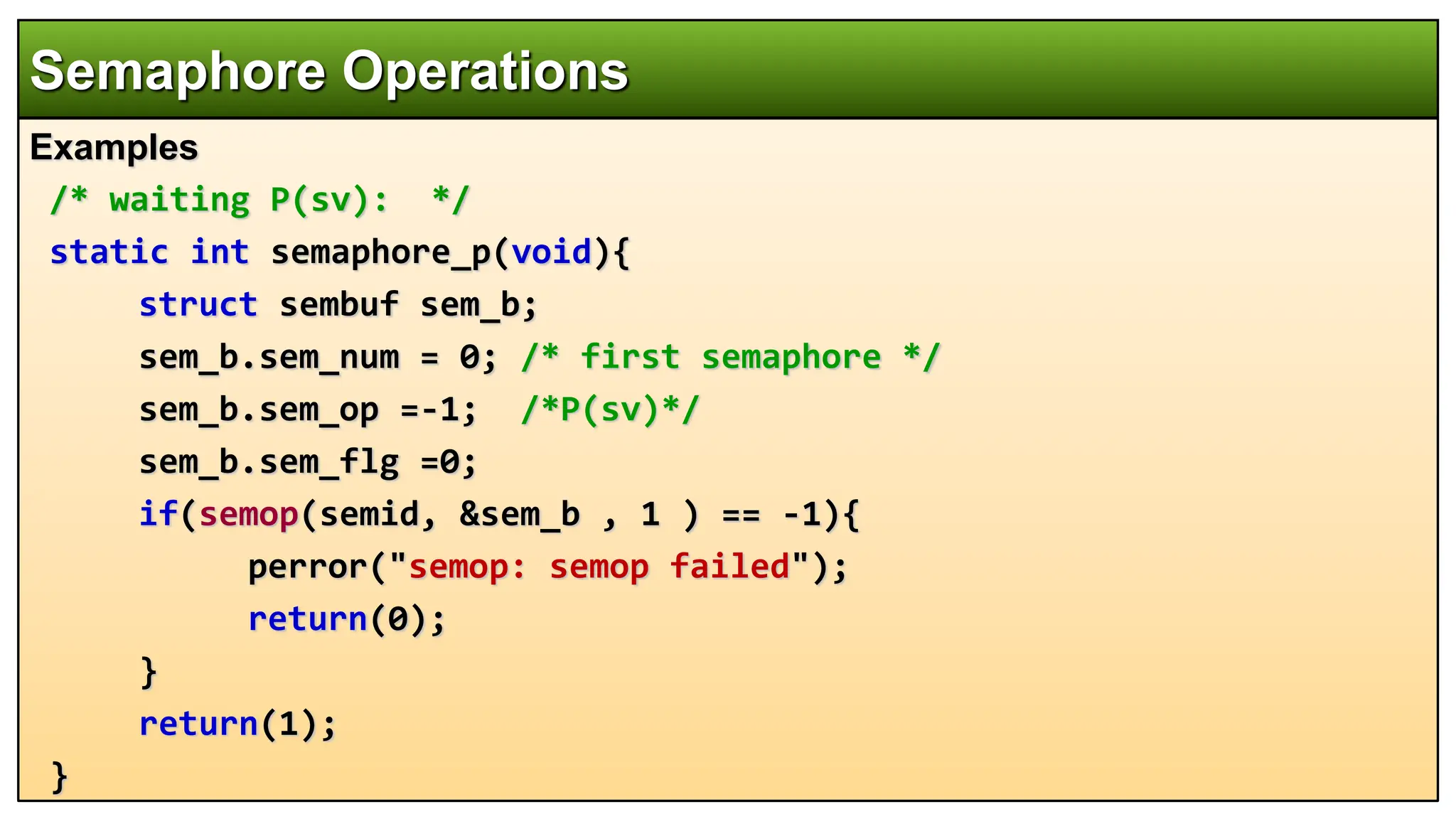 Semaphore Operations

Examples

/* waiting P(sv):  */
static int semaphore_p(void){
    struct sembuf sem_b;
    sem_b.sem_num = 0; /* first semaphore */
    sem_b.sem_op =-1;  /*P(sv)*/
    sem_b.sem_flg =0;
    if(semop(semid, &sem_b , 1 ) == -1){
        perror("semop: semop failed");
        return(0);
    }
    return(1);
}